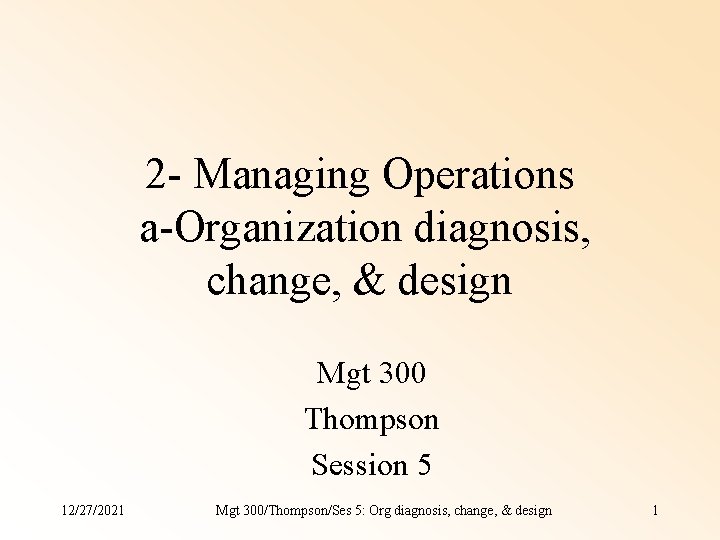 2- Managing Operations
a-Organization diagnosis, change, & design

Mgt 300
Thompson
Session 5

12/27/2021
Mgt 300/Thompson/Ses 5: Org diagnosis, change, & design
1